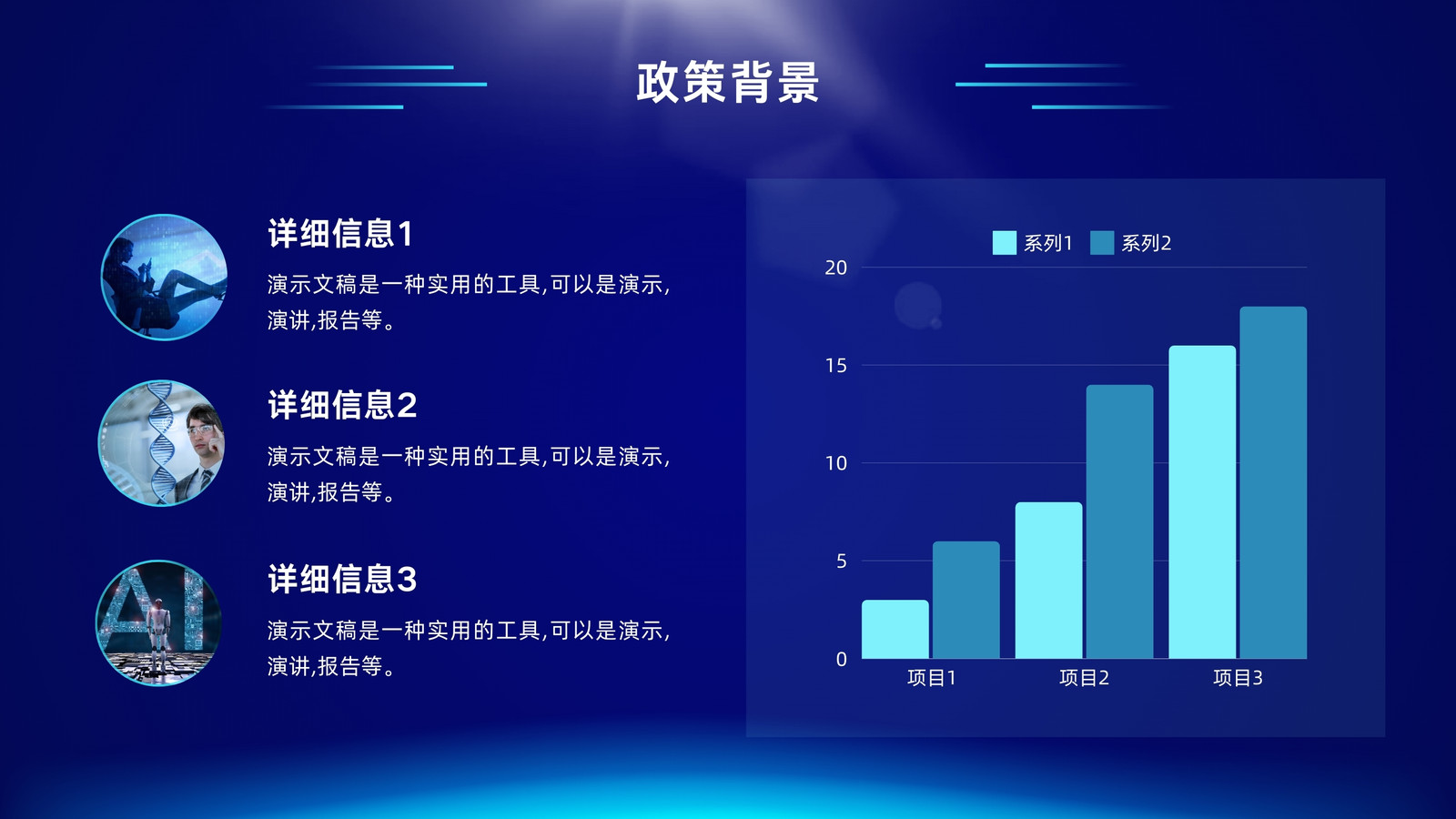 政策背景

详细信息1
演示文稿是一种实用的工具,可以是演示,演讲,报告等。

详细信息2
演示文稿是一种实用的工具,可以是演示,演讲,报告等。

详细信息3
演示文稿是一种实用的工具,可以是演示,演讲,报告等。

AI

系列1 系列2

20
15
10
5
0

项目1 项目2 项目3